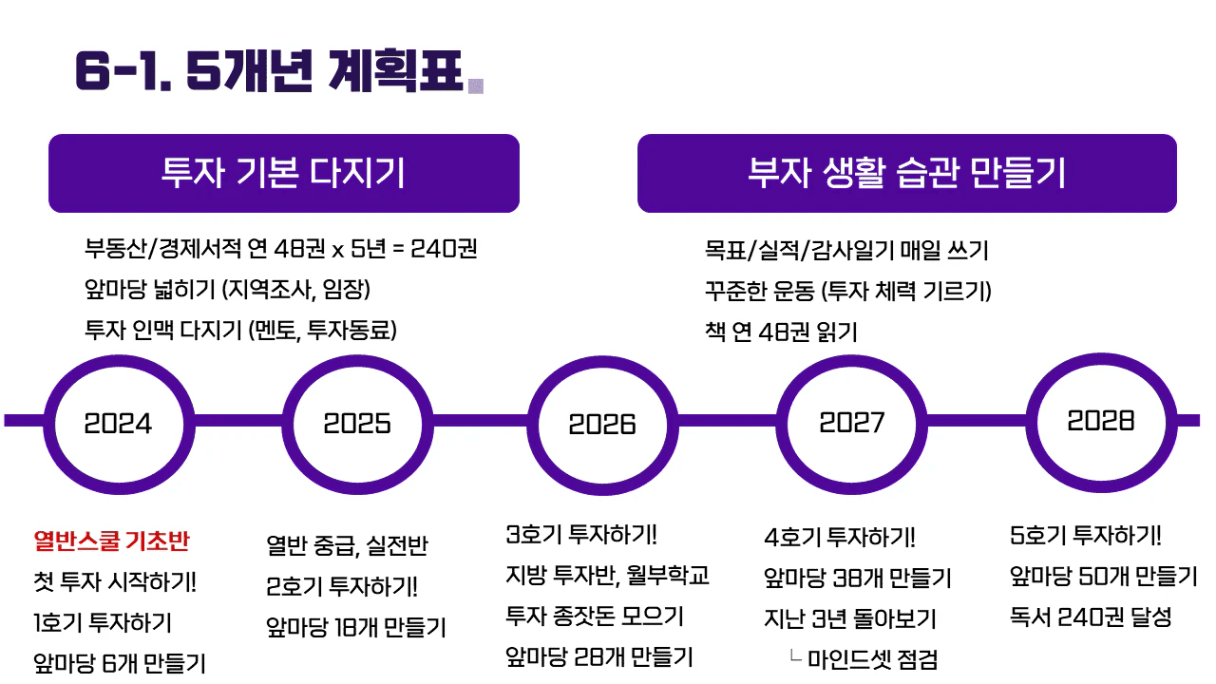 6-1. 5개년 계획표

투자 기본 다지기

부동산/경제서적 연 48권 x 5년 = 240권
앞마당 넓히기 (지역조사, 임장)
투자 인맥 다지기 (멘토, 투자동료)

부자 생활 습관 만들기

목표/실적/감사일기 매일 쓰기
꾸준한 운동 (투자 체력 기르기)
책 연 48권 읽기

2024

2025

2026

2027

2028

열반스쿨 기초반
첫 투자 시작하기!
1호기 투자하기
앞마당 6개 만들기

열반 중급, 실전반
2호기 투자하기!
앞마당 18개 만들기

3호기 투자하기!
지방 투자반, 월부학교
투자 종잣돈 모으기
앞마당 28개 만들기

4호기 투자하기!
앞마당 38개 만들기
지난 3년 돌아보기
ㄴ 마인드셋 점검

5호기 투자하기!
앞마당 50개 만들기
독서 240권 달성